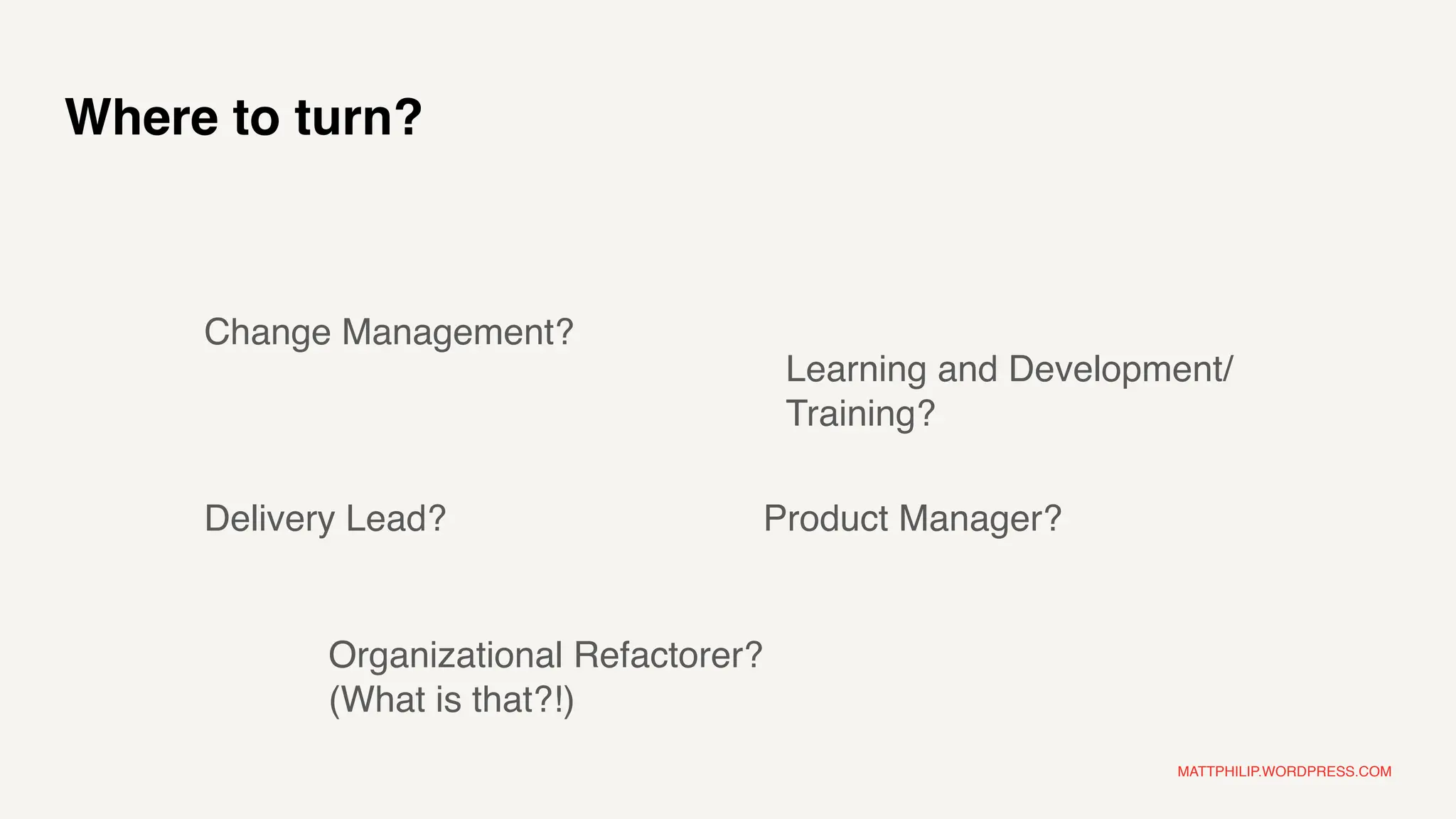 Where to turn?

Change Management?

Learning and Development/ Training?

Delivery Lead?

Product Manager?

Organizational Refactorer? (What is that?!)

MATTPHILIP.WORDPRESS.COM